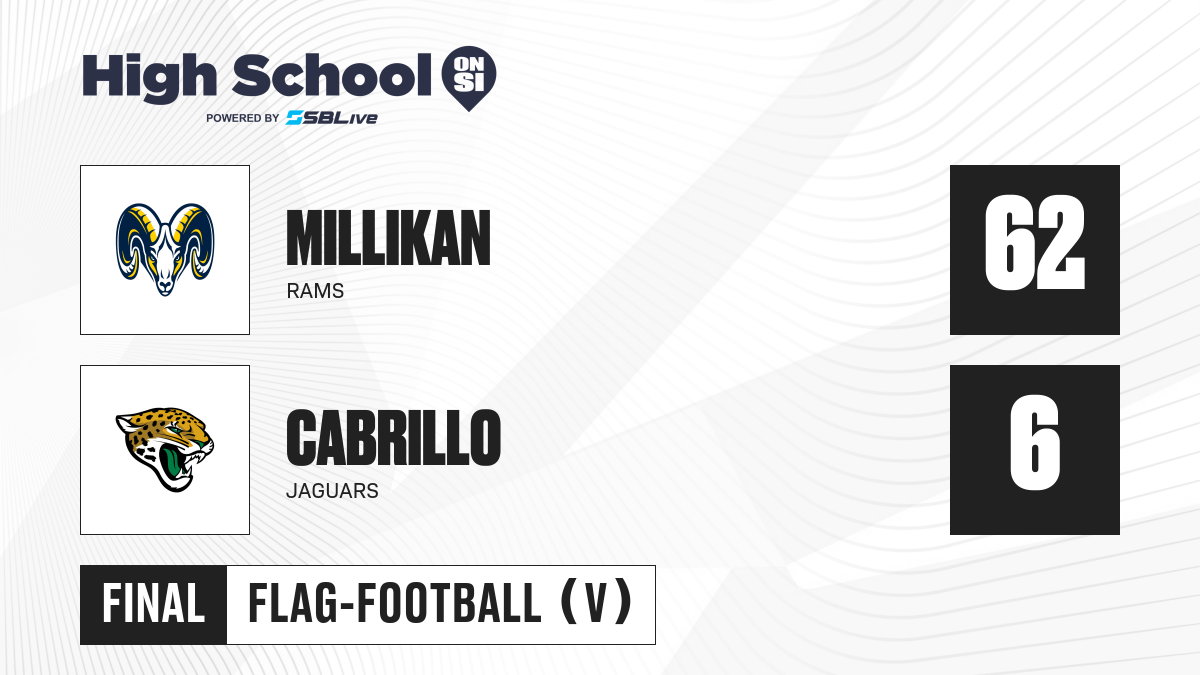 High School ON SI
POWERED BY SBLive

MILLIKAN
RAMS
62

CABRILLO
JAGUARS
6

FINAL FLAG-FOOTBALL (V)